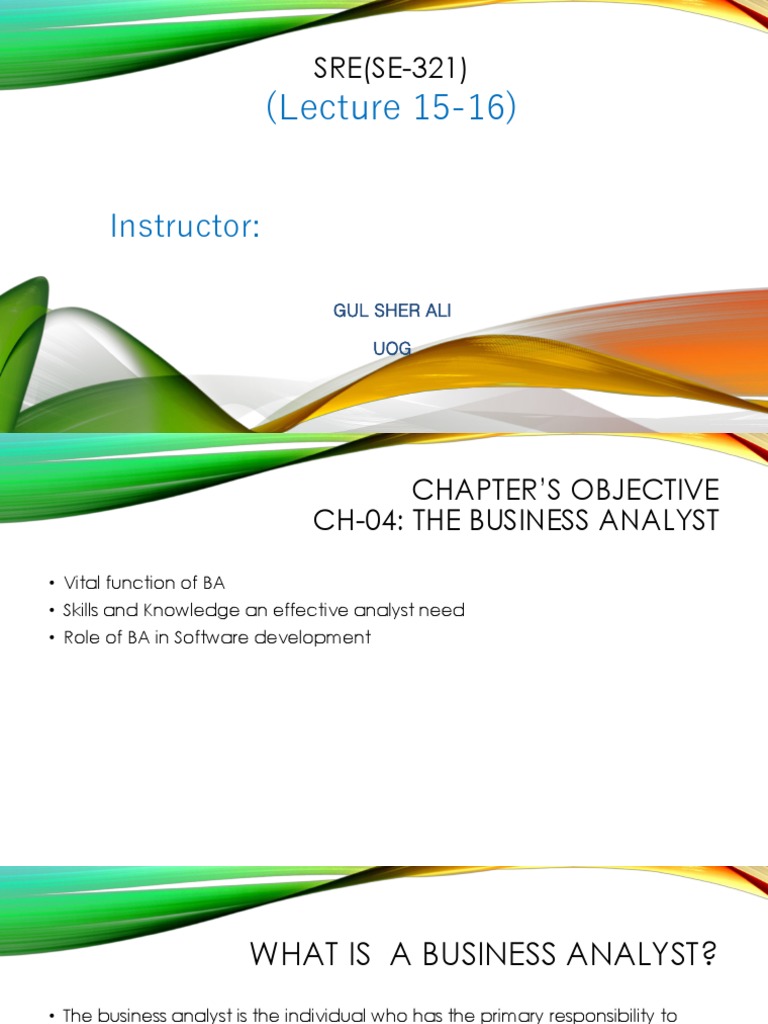 SRE(SE-321)
(Lecture 15-16)

Instructor:

GUL SHER ALI

UOG

CHAPTER'S OBJECTIVE
CH-04: THE BUSINESS ANALYST

• Vital function of BA
• Skills and Knowledge an effective analyst need
• Role of BA in Software development

WHAT IS A BUSINESS ANALYST?

• The business analyst is the individual who has the primary responsibility to